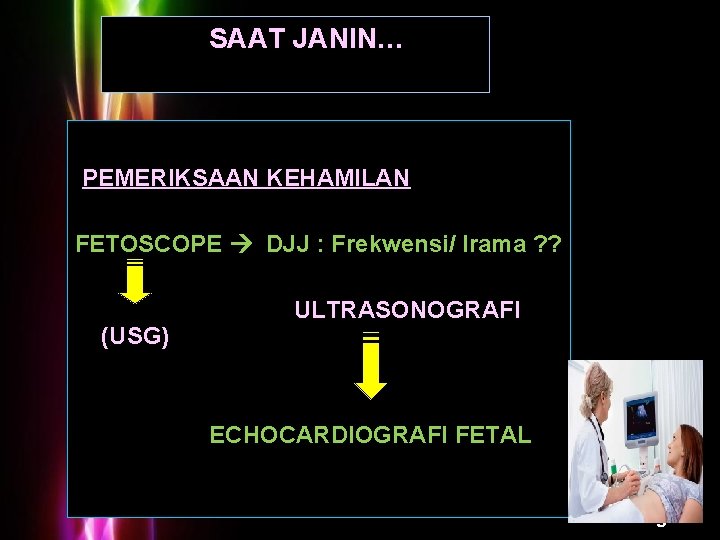 SAAT JANIN…

PEMERIKSAAN KEHAMILAN

FETOSCOPE → DJJ : Frekwensi/ Irama ??

ULTRASONOGRAFI

(USG)

ECHOCARDIOGRAFI FETAL